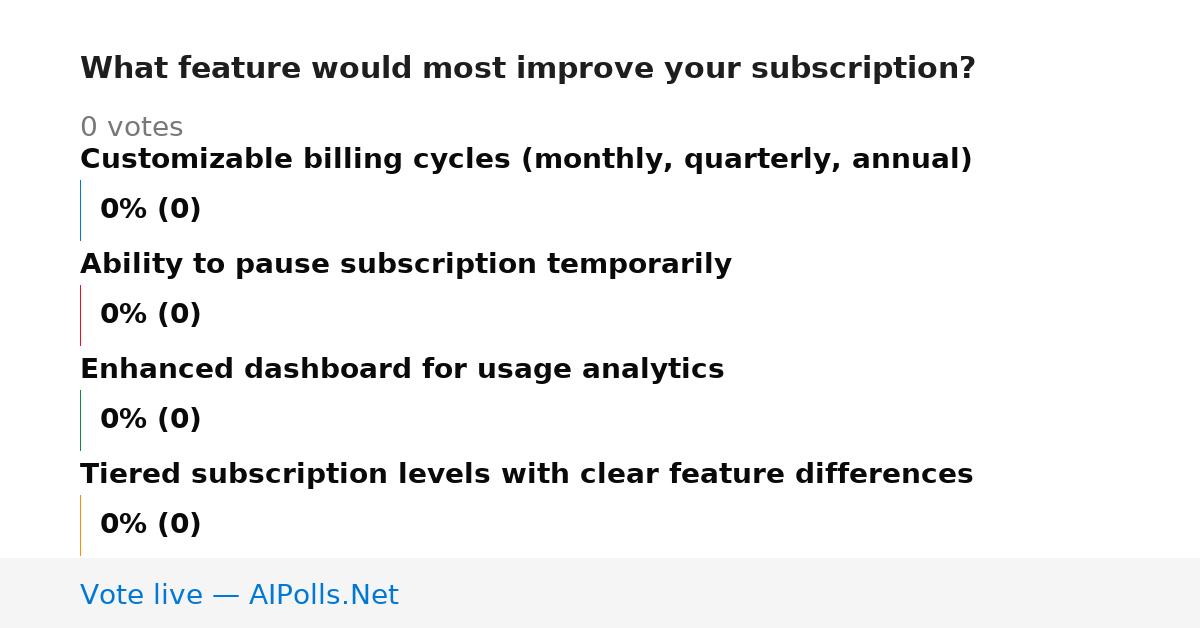 What feature would most improve your subscription?

0 votes

Customizable billing cycles (monthly, quarterly, annual)

0% (0)

Ability to pause subscription temporarily

0% (0)

Enhanced dashboard for usage analytics

0% (0)

Tiered subscription levels with clear feature differences

0% (0)

Vote live — AIPolls.Net